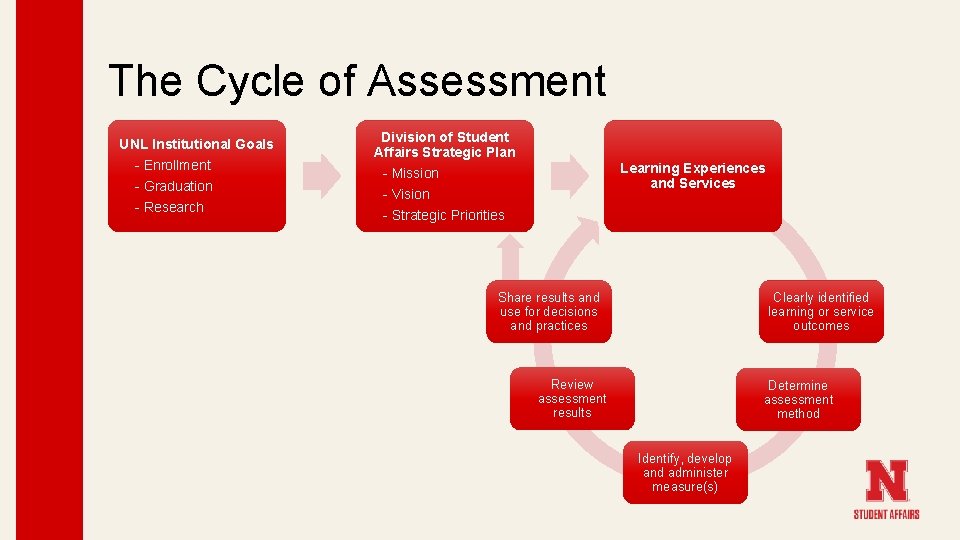 The Cycle of Assessment

UNL Institutional Goals
- Enrollment
- Graduation
- Research

Division of Student Affairs Strategic Plan
- Mission
- Vision
- Strategic Priorities

Learning Experiences and Services

Clearly identified learning or service outcomes

Determine assessment method

Identify, develop and administer measure(s)

Review assessment results

Share results and use for decisions and practices

N
STUDENT AFFAIRS